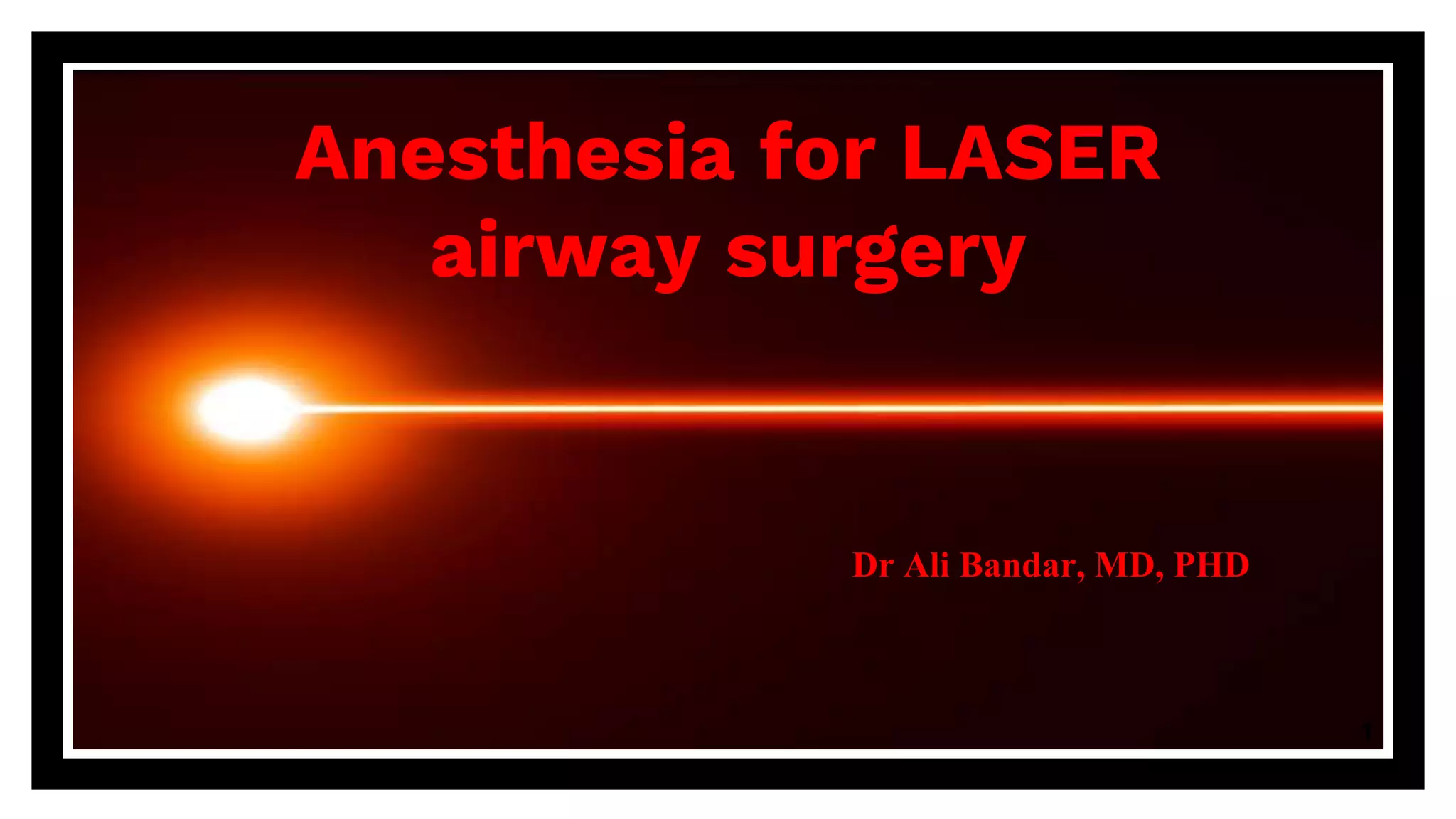 Anesthesia for LASER airway surgery

Dr Ali Bandar, MD, PHD

1